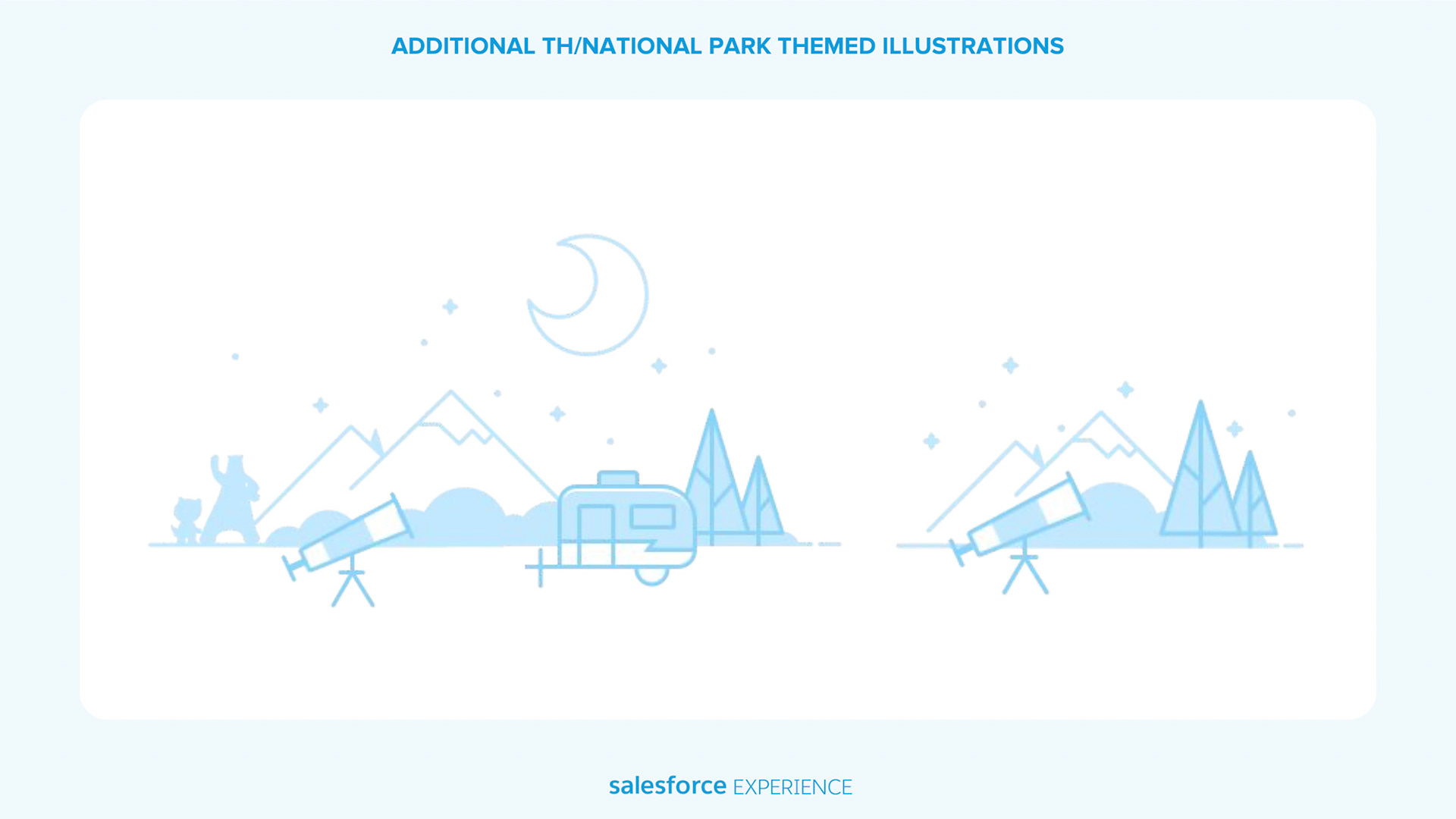 ADDITIONAL TH/NATIONAL PARK THEMED ILLUSTRATIONS

salesforce EXPERIENCE